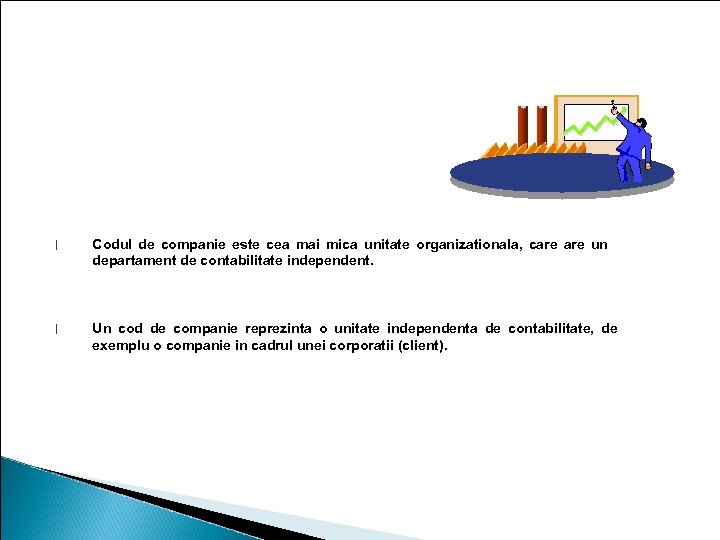 l Codul de companie este cea mai mica unitate organizationala, care are un departament de contabilitate independent.

l Un cod de companie reprezinta o unitate independenta de contabilitate, de exemplu o companie in cadrul unei corporatii (client).